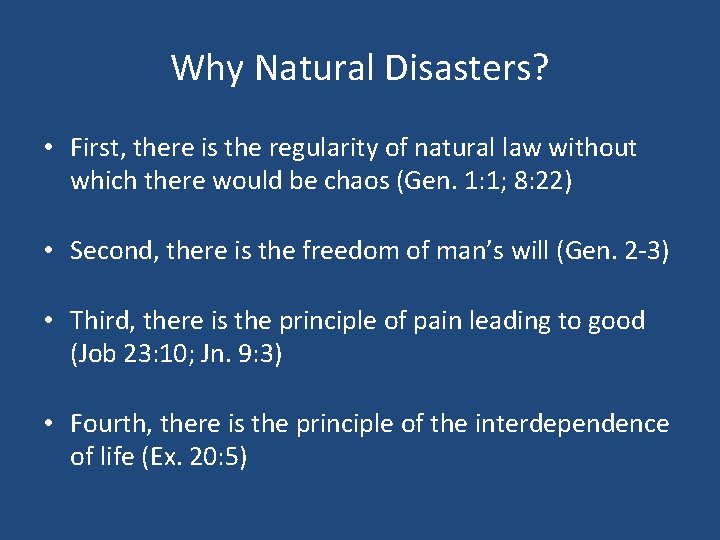 Why Natural Disasters?

• First, there is the regularity of natural law without which there would be chaos (Gen. 1:1; 8:22)

• Second, there is the freedom of man's will (Gen. 2-3)

• Third, there is the principle of pain leading to good (Job 23:10; Jn. 9:3)

• Fourth, there is the principle of the interdependence of life (Ex. 20:5)